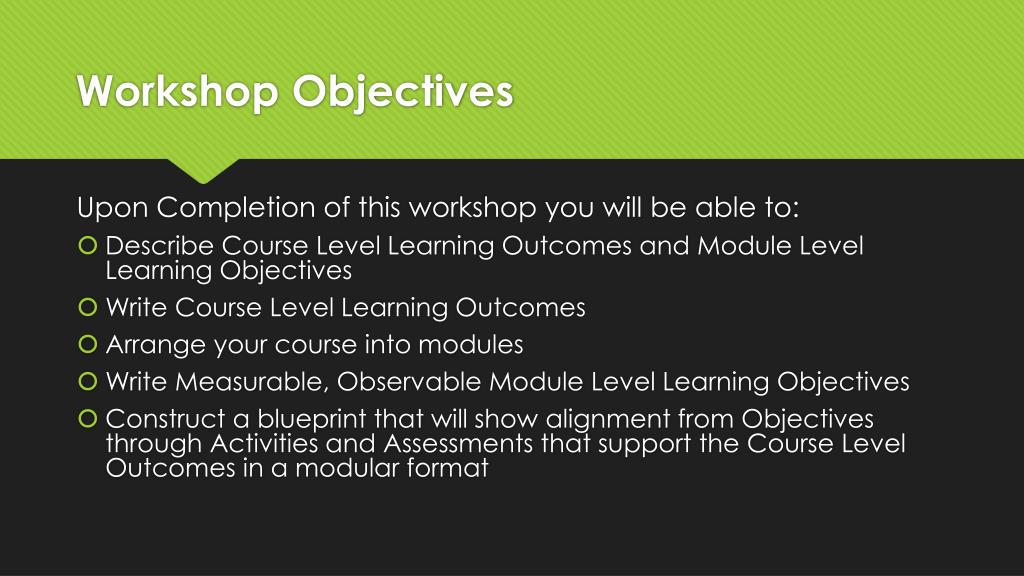 Workshop Objectives

Upon Completion of this workshop you will be able to:

Describe Course Level Learning Outcomes and Module Level Learning Objectives

Write Course Level Learning Outcomes

Arrange your course into modules

Write Measurable, Observable Module Level Learning Objectives

Construct a blueprint that will show alignment from Objectives through Activities and Assessments that support the Course Level Outcomes in a modular format